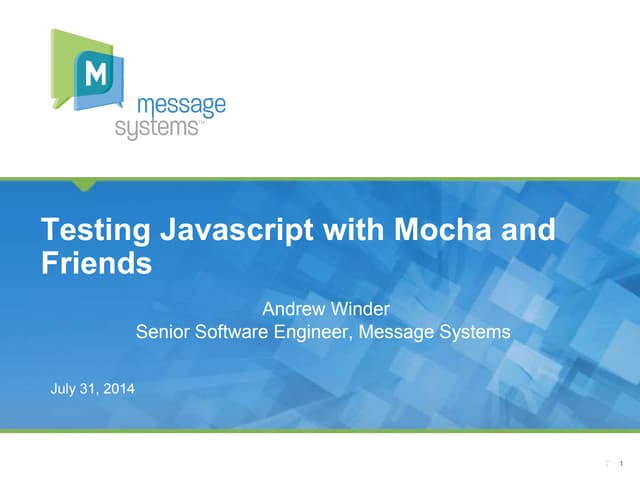 M
message systems™

Testing Javascript with Mocha and Friends

Andrew Winder
Senior Software Engineer, Message Systems

July 31, 2014

1